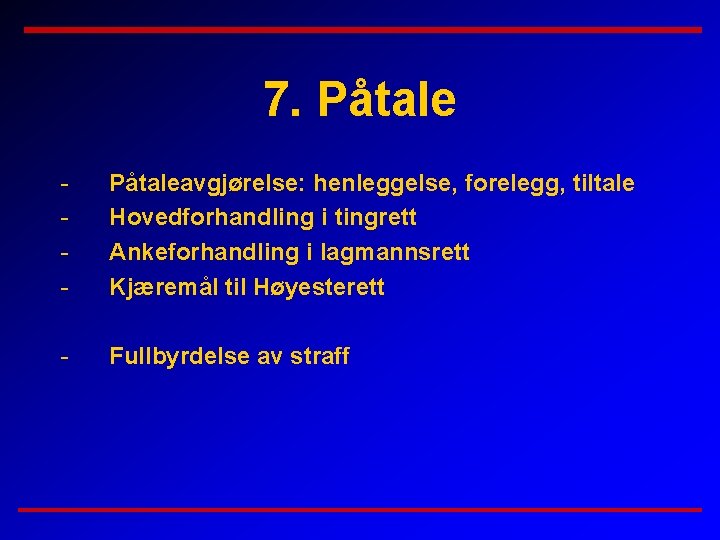 7. Påtale

- Påtaleavgjørelse: henleggelse, forelegg, tiltale
- Hovedforhandling i tingrett
- Ankeforhandling i lagmannsrett
- Kjæremål til Høyesterett

- Fullbyrdelse av straff